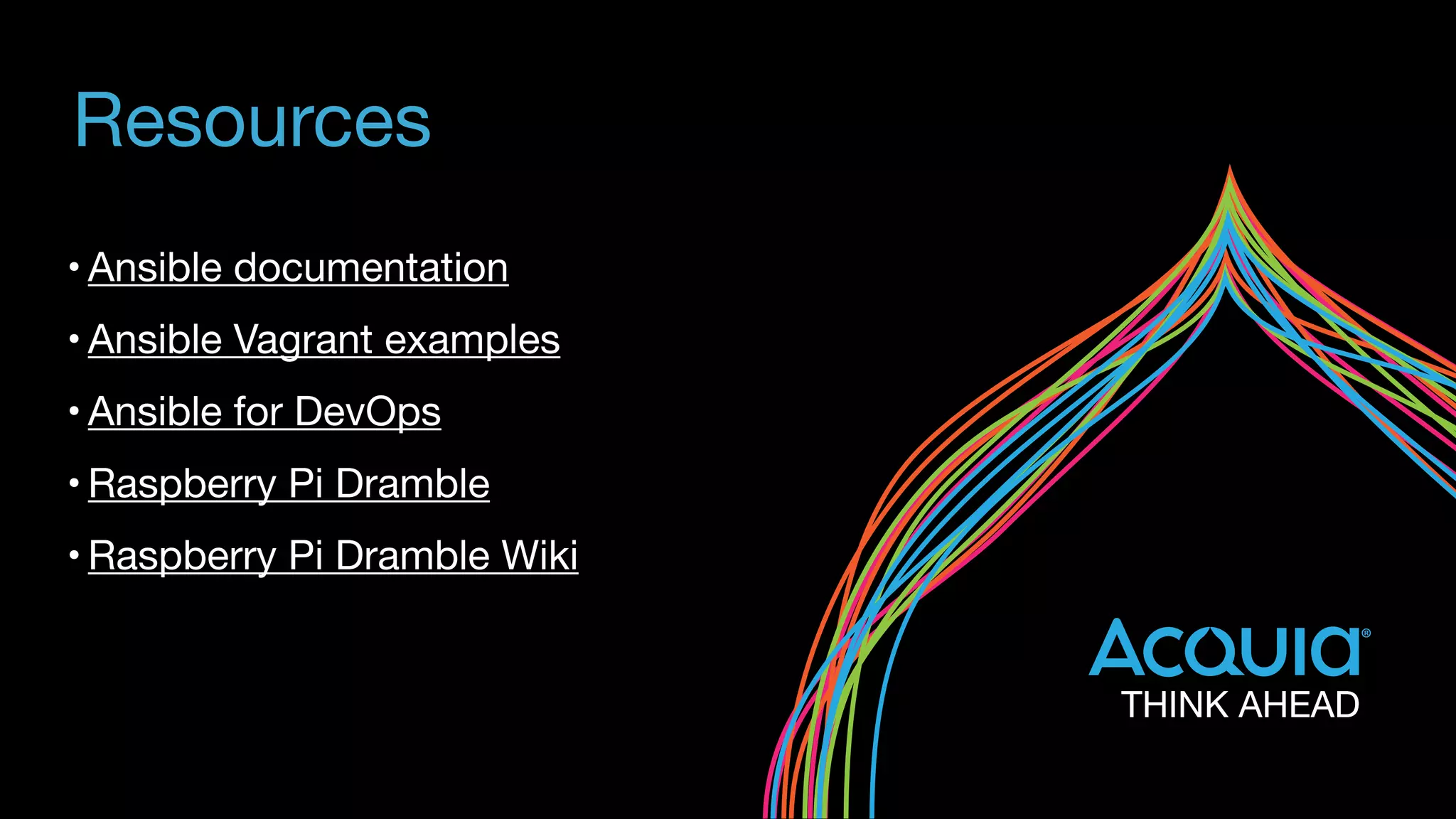 Resources

• Ansible documentation

• Ansible Vagrant examples

• Ansible for DevOps

• Raspberry Pi Dramble

• Raspberry Pi Dramble Wiki

ACQUIA®
THINK AHEAD